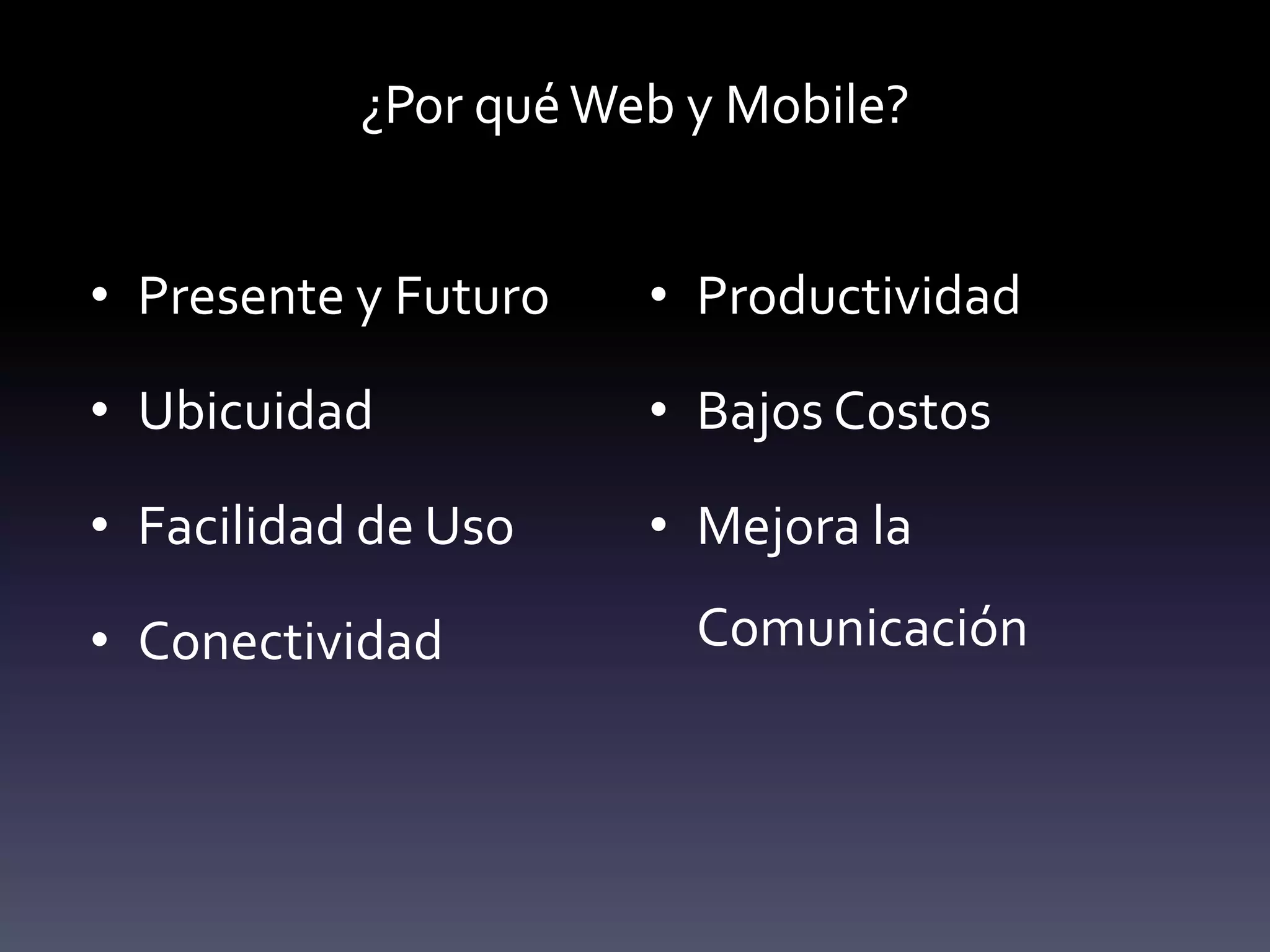 ¿Por qué Web y Mobile?

• Presente y Futuro
• Ubicuidad
• Facilidad de Uso
• Conectividad

• Productividad
• Bajos Costos
• Mejora la Comunicación